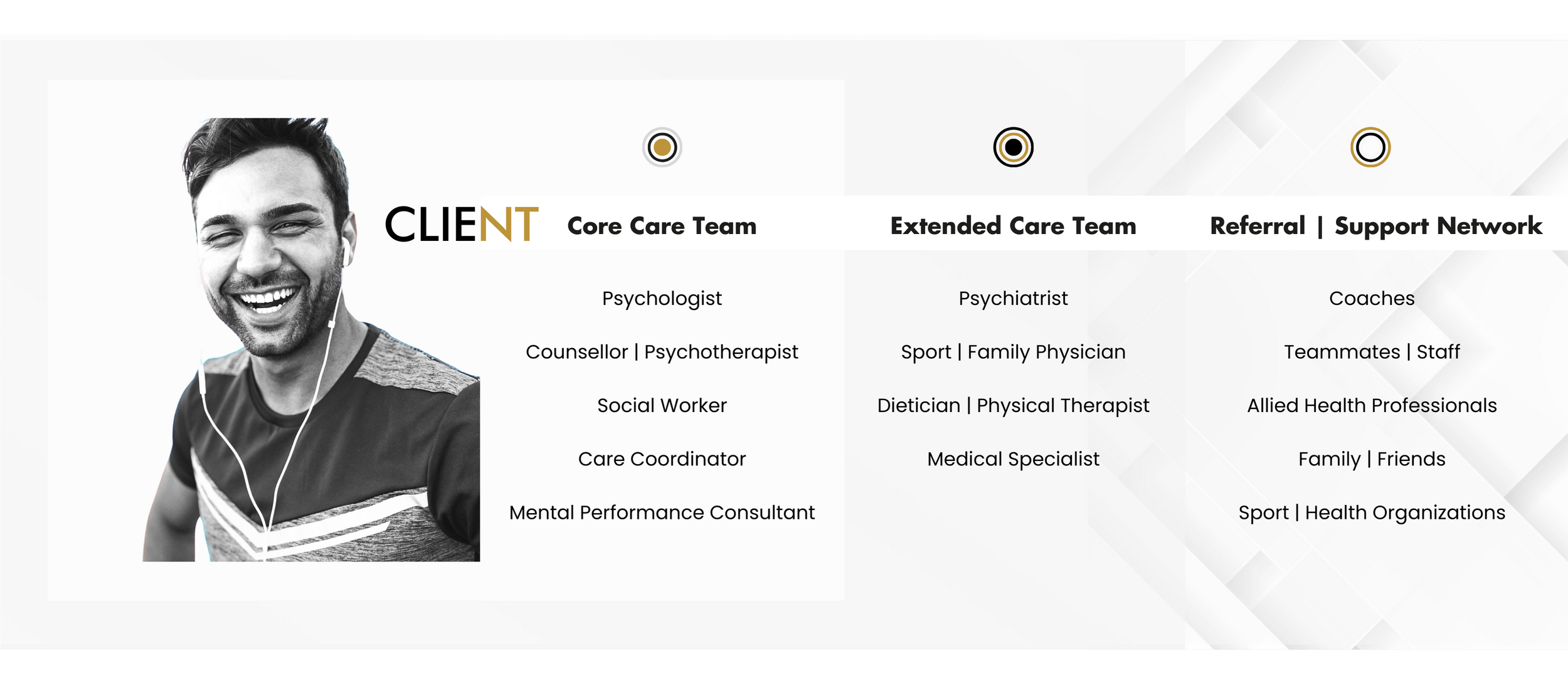 CLIENT

Core Care Team

Psychologist

Counsellor | Psychotherapist

Social Worker

Care Coordinator

Mental Performance Consultant

Extended Care Team

Psychiatrist

Sport | Family Physician

Dietician | Physical Therapist

Medical Specialist

Referral | Support Network

Coaches

Teammates | Staff

Allied Health Professionals

Family | Friends

Sport | Health Organizations